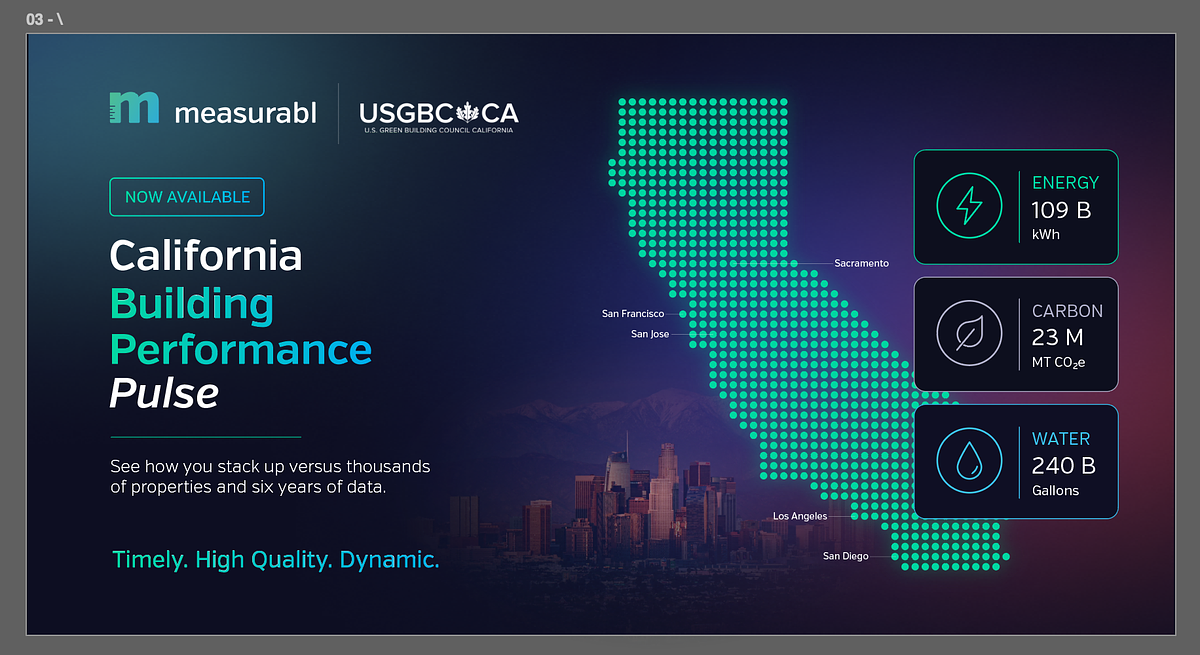 03 - \

measurabl

USGBC CA
U.S. GREEN BUILDING COUNCIL CALIFORNIA

NOW AVAILABLE

California Building Performance Pulse

See how you stack up versus thousands of properties and six years of data.

Timely. High Quality. Dynamic.

Sacramento
San Francisco
San Jose
Los Angeles
San Diego

ENERGY
109 B
kWh

CARBON
23 M
MT $CO_2e$

WATER
240 B
Gallons